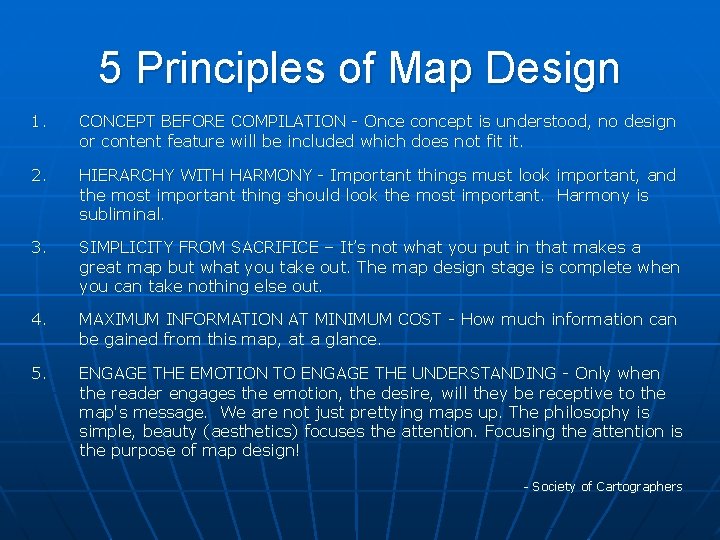 5 Principles of Map Design

1. CONCEPT BEFORE COMPILATION - Once concept is understood, no design or content feature will be included which does not fit it.

2. HIERARCHY WITH HARMONY - Important things must look important, and the most important thing should look the most important. Harmony is subliminal.

3. SIMPLICITY FROM SACRIFICE – It's not what you put in that makes a great map but what you take out. The map design stage is complete when you can take nothing else out.

4. MAXIMUM INFORMATION AT MINIMUM COST - How much information can be gained from this map, at a glance.

5. ENGAGE THE EMOTION TO ENGAGE THE UNDERSTANDING - Only when the reader engages the emotion, the desire, will they be receptive to the map's message. We are not just prettying maps up. The philosophy is simple, beauty (aesthetics) focuses the attention. Focusing the attention is the purpose of map design!

- Society of Cartographers